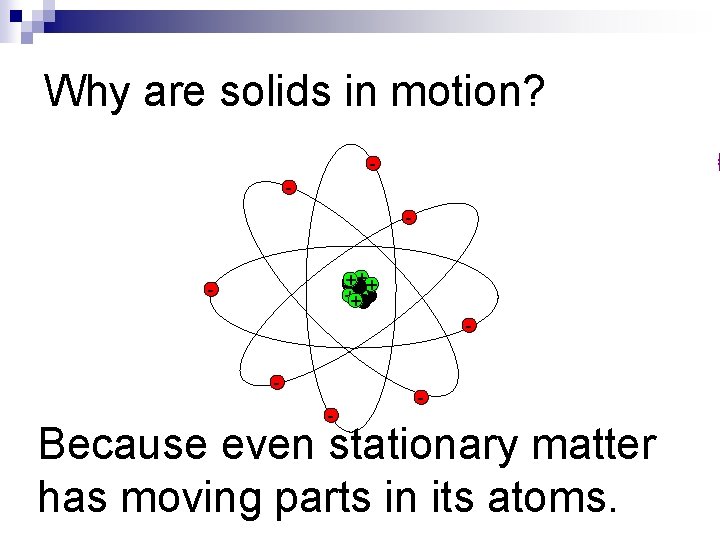 Why are solids in motion?

Because even stationary matter has moving parts in its atoms.